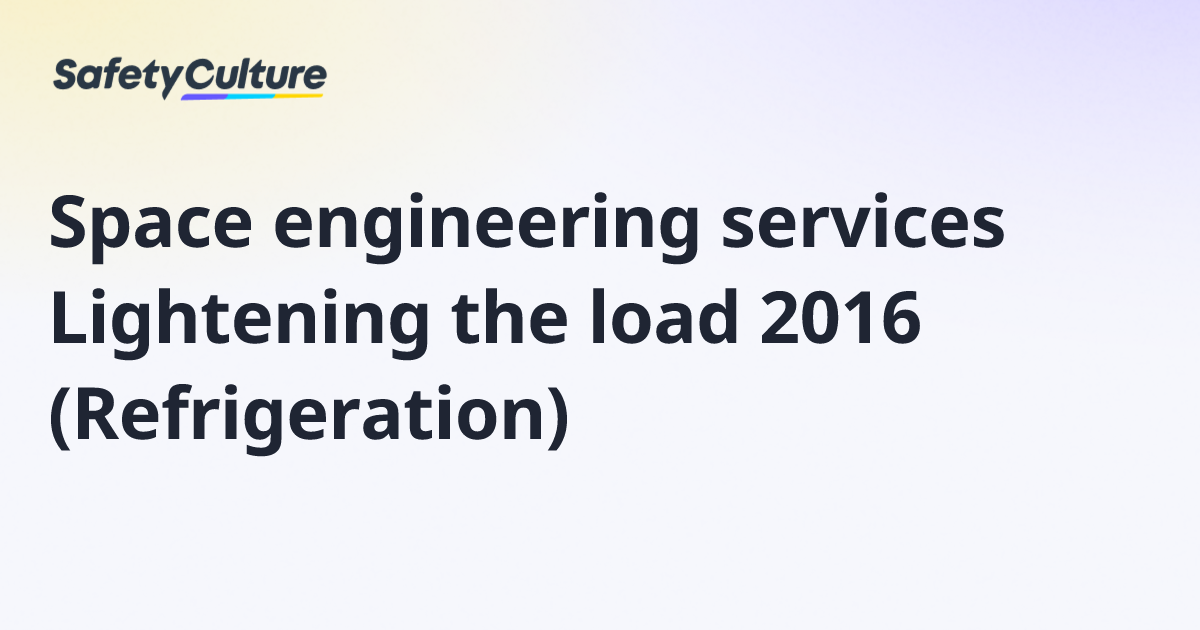 SafetyCulture

Space engineering services Lightening the load 2016 (Refrigeration)